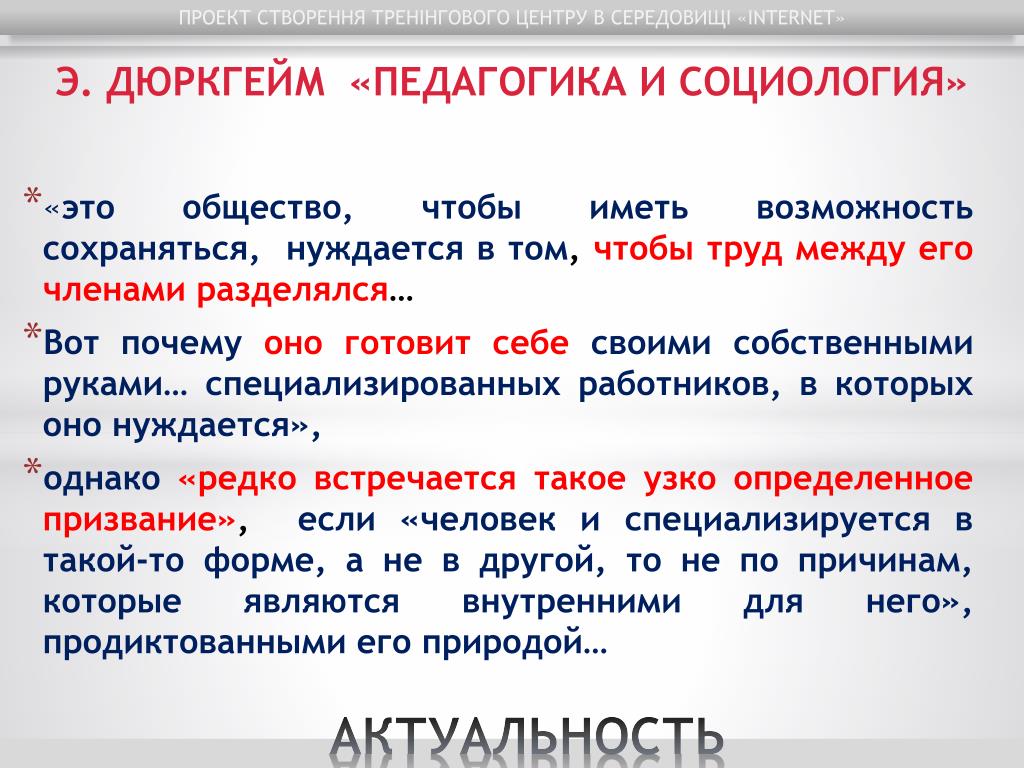 ПРОЕКТ СТВОРЕННЯ ТРЕНІНГОВОГО ЦЕНТРУ В СЕРЕДОВИЩІ «INTERNET»

Э. ДЮРКГЕЙМ «ПЕДАГОГИКА И СОЦИОЛОГИЯ»

*«это общество, чтобы иметь возможность сохраняться, нуждается в том, чтобы труд между его членами разделялся…

*Вот почему оно готовит себе своими собственными руками… специализированных работников, в которых оно нуждается»,

*однако «редко встречается такое узко определенное призвание», если «человек и специализируется в такой-то форме, а не в другой, то не по причинам, которые являются внутренними для него», продиктованными его природой…

АКТУАЛЬНОСТЬ